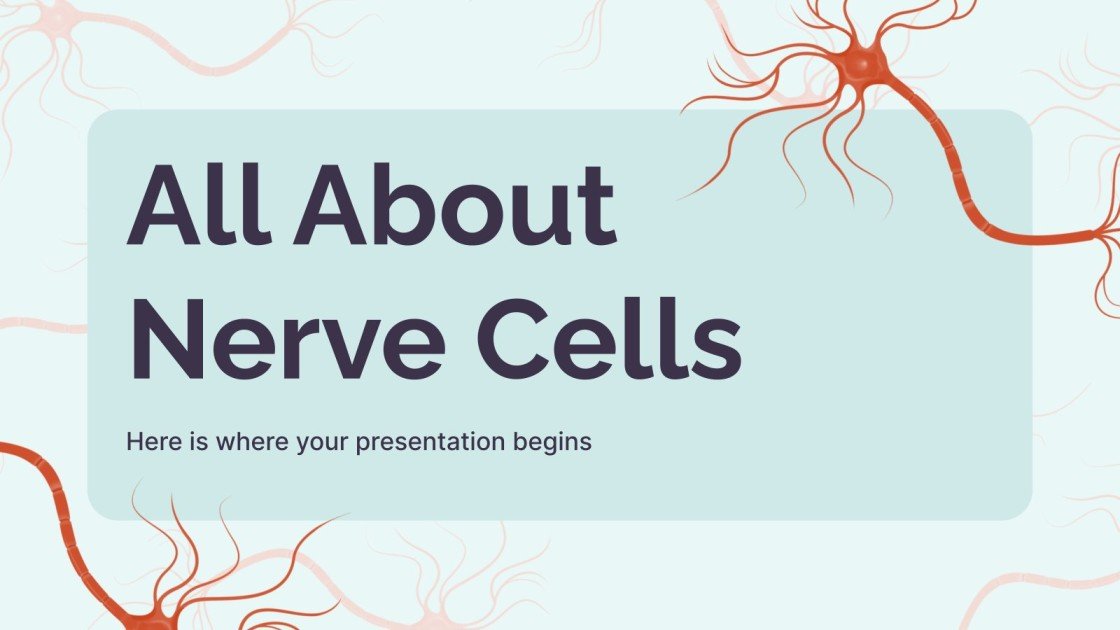 All About Nerve Cells

Here is where your presentation begins